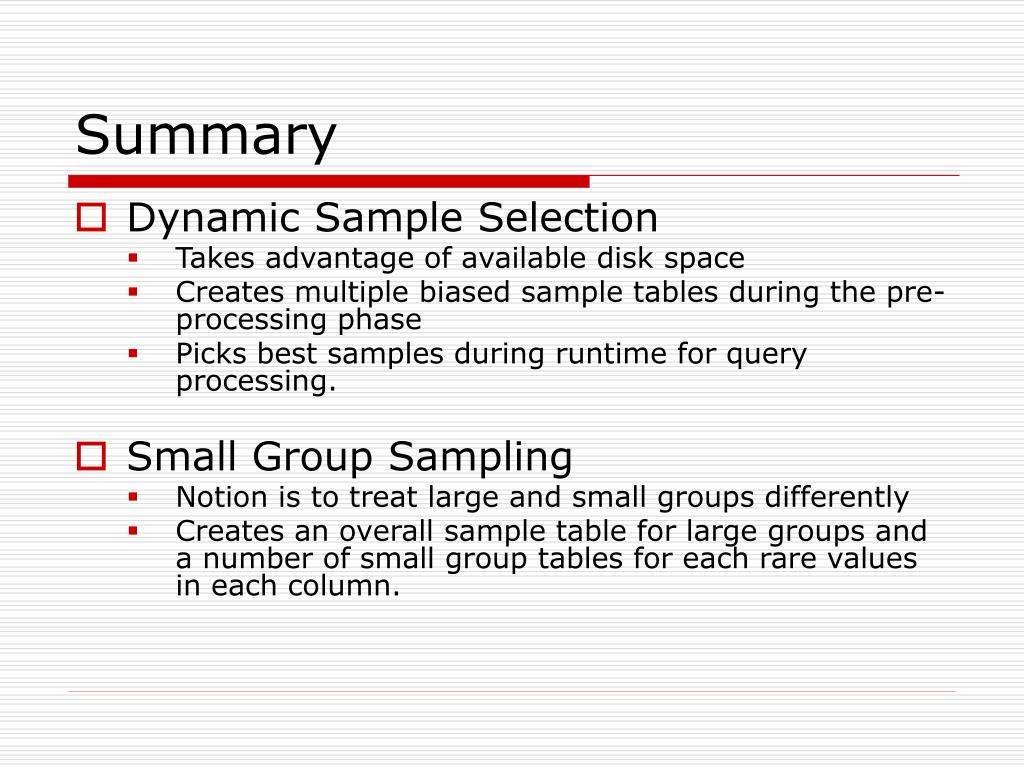 Summary

Dynamic Sample Selection

Takes advantage of available disk space

Creates multiple biased sample tables during the pre-processing phase

Picks best samples during runtime for query processing.

Small Group Sampling

Notion is to treat large and small groups differently

Creates an overall sample table for large groups and a number of small group tables for each rare values in each column.